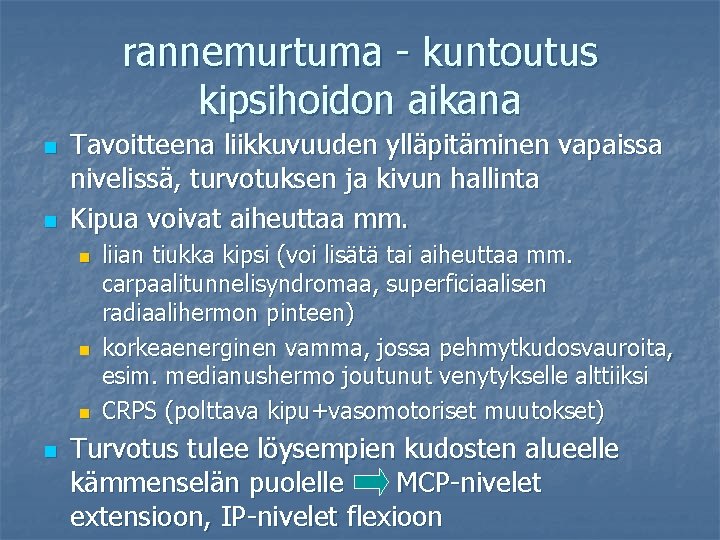 rannemurtuma - kuntoutus kipsihoidon aikana

Tavoitteena liikkuvuuden ylläpitäminen vapaissa nivelissä, turvotuksen ja kivun hallinta

Kipua voivat aiheuttaa mm.

liian tiukka kipsi (voi lisätä tai aiheuttaa mm. carpaalitunnelisyndromaa, superficiaalisen radiaalihermon pinteen)

korkeaenerginen vamma, jossa pehmytkudosvauroita, esim. medianushermo joutunut venytykselle alttiiksi

CRPS (polttava kipu+vasomotoriset muutokset)

Turvotus tulee löysempien kudosten alueelle kämmenselän puolelle MCP-nivelet extensioon, IP-nivelet flexioon